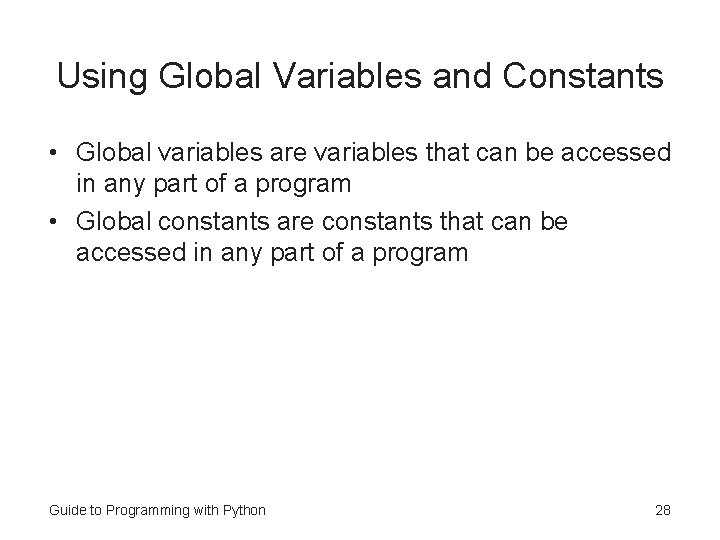 Using Global Variables and Constants

• Global variables are variables that can be accessed in any part of a program
• Global constants are constants that can be accessed in any part of a program

Guide to Programming with Python

28